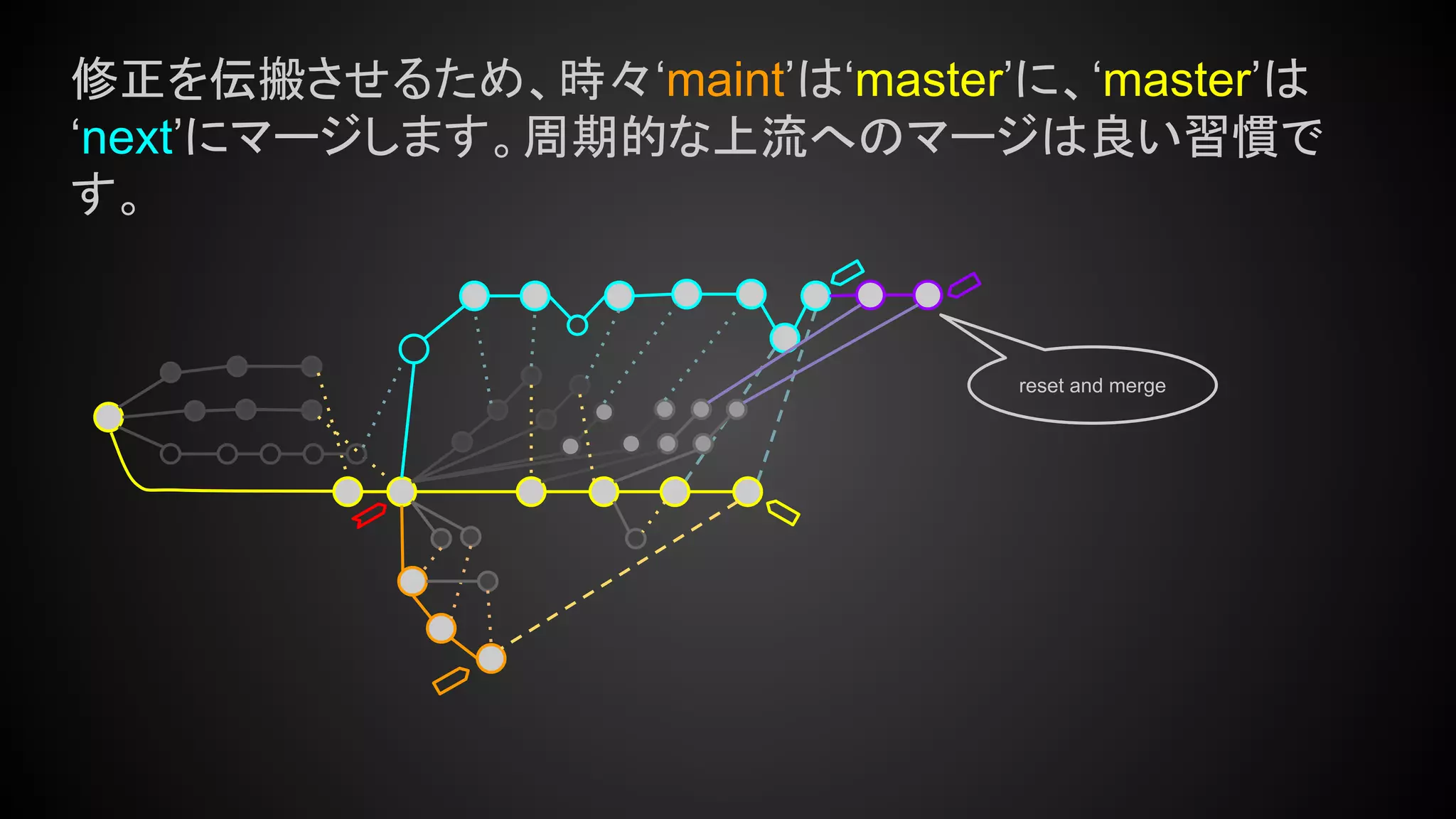 修正を伝搬させるため、時々‘maint’は‘master’に、‘master’は‘next’にマージします。周期的な上流へのマージは良い習慣です。

reset and merge